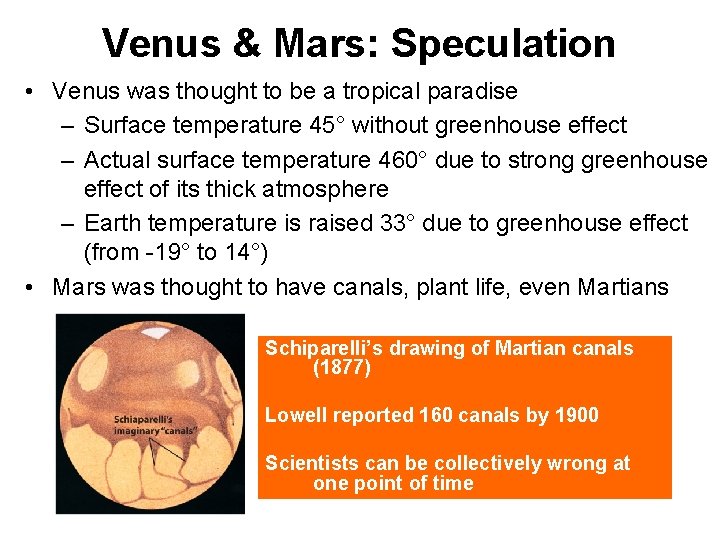 Venus & Mars: Speculation

• Venus was thought to be a tropical paradise
– Surface temperature 45° without greenhouse effect
– Actual surface temperature 460° due to strong greenhouse effect of its thick atmosphere
– Earth temperature is raised 33° due to greenhouse effect (from -19° to 14°)
• Mars was thought to have canals, plant life, even Martians

Schiaparelli's imaginary "canals"

Schiparelli's drawing of Martian canals (1877)

Lowell reported 160 canals by 1900

Scientists can be collectively wrong at one point of time